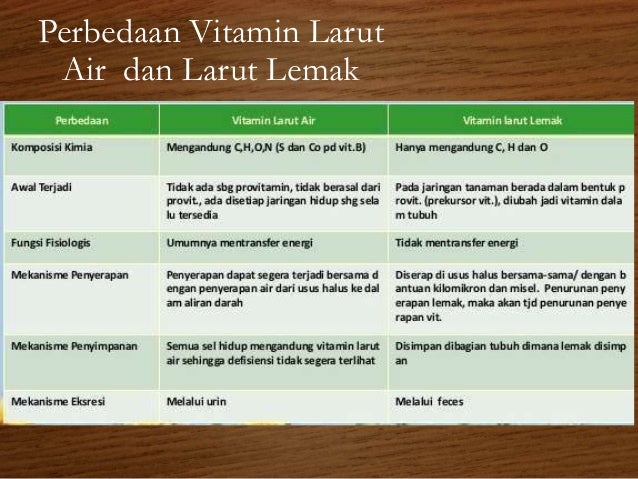 Perbedaan Vitamin Larut Air dan Larut Lemak

| Perbedaan | Vitamin Larut Air | Vitamin larut Lemak |
|---|---|---|
| Komposisi Kimia | Mengandung C,H,O,N (S dan Co pd vit.B) | Hanya mengandung C, H dan O |
| Awal Terjadi | Tidak ada sbg provitamin, tidak berasal dari provit., ada disetiap jaringan hidup shg sela lu tersedia | Pada jaringan tanaman berada dalam bentuk p rovit. (prekursor vit.), diubah jadi vitamin dala m tubuh |
| Fungsi Fisiologis | Umumnya mentransfer energi | Tidak mentransfer energi |
| Mekanisme Penyerapan | Penyerapan dapat segera terjadi bersama d engan penyerapan air dari usus halus ke dal am aliran darah | Diserap di usus halus bersama-sama/ dengan b antuan kilomikron dan misel. Penurunan peny erapan lemak, maka akan tjd penurunan penye rapan vit. |
| Mekanisme Penyimpanan | Semua sel hidup mengandung vitamin larut air sehingga defisiensi tidak segera terlihat | Disimpan dibagian tubuh dimana lemak disimp an |
| Mekanisme Eksresi | Melalui urin | Melalui feces |